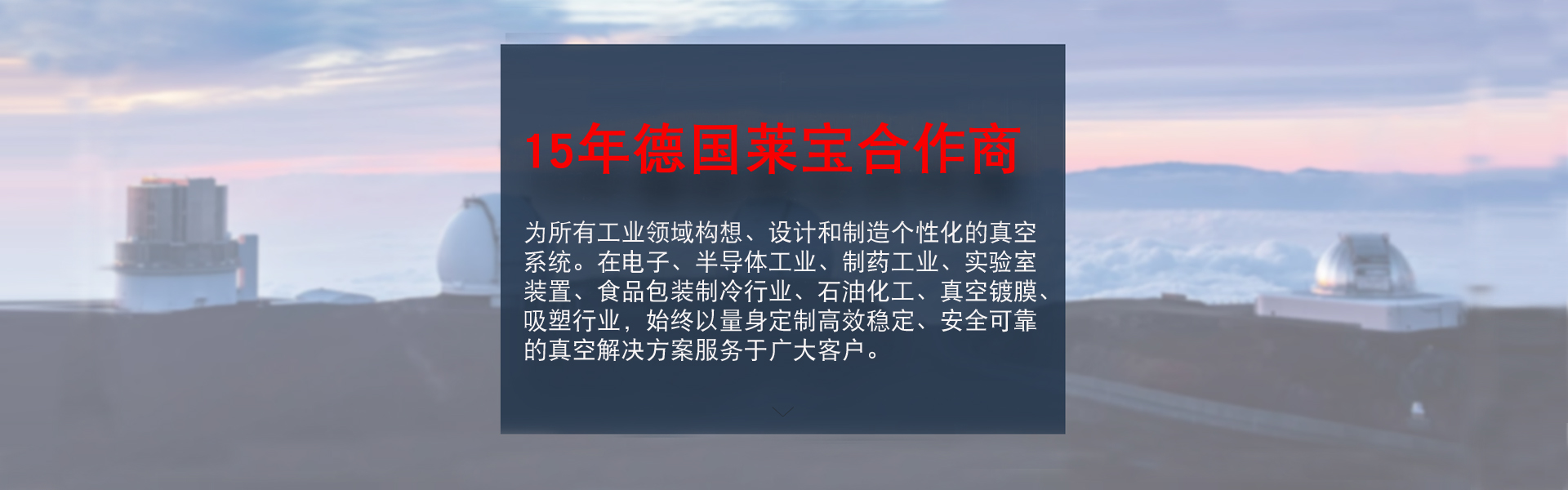 15年德国莱宝合作商

为所有工业领域构想、设计和制造个性化的真空系统。在电子、半导体工业、制药工业、实验室装置、食品包装制冷行业、石油化工、真空镀膜、吸塑行业，始终以量身定制高效稳定、安全可靠的真空解决方案服务于广大客户。